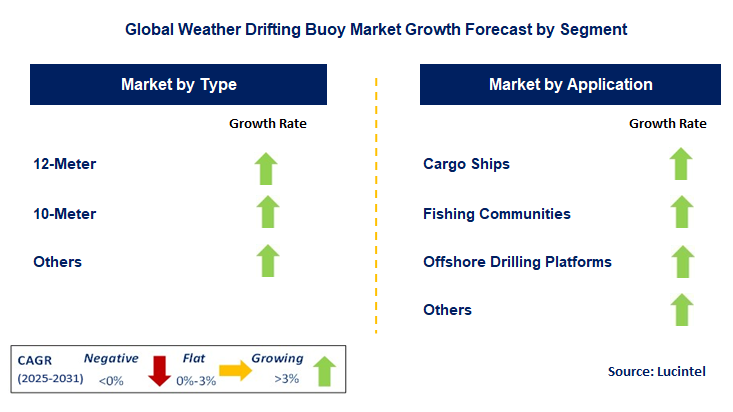 Global Weather Drifting Buoy Market Growth Forecast by Segment

Market by Type

Growth Rate

12-Meter

10-Meter

Others

Market by Application

Growth Rate

Cargo Ships

Fishing Communities

Offshore Drilling Platforms

Others

CAGR (2025-2031)

Negative <0%

Flat 0%-3%

Growing >3%

Source: Lucintel